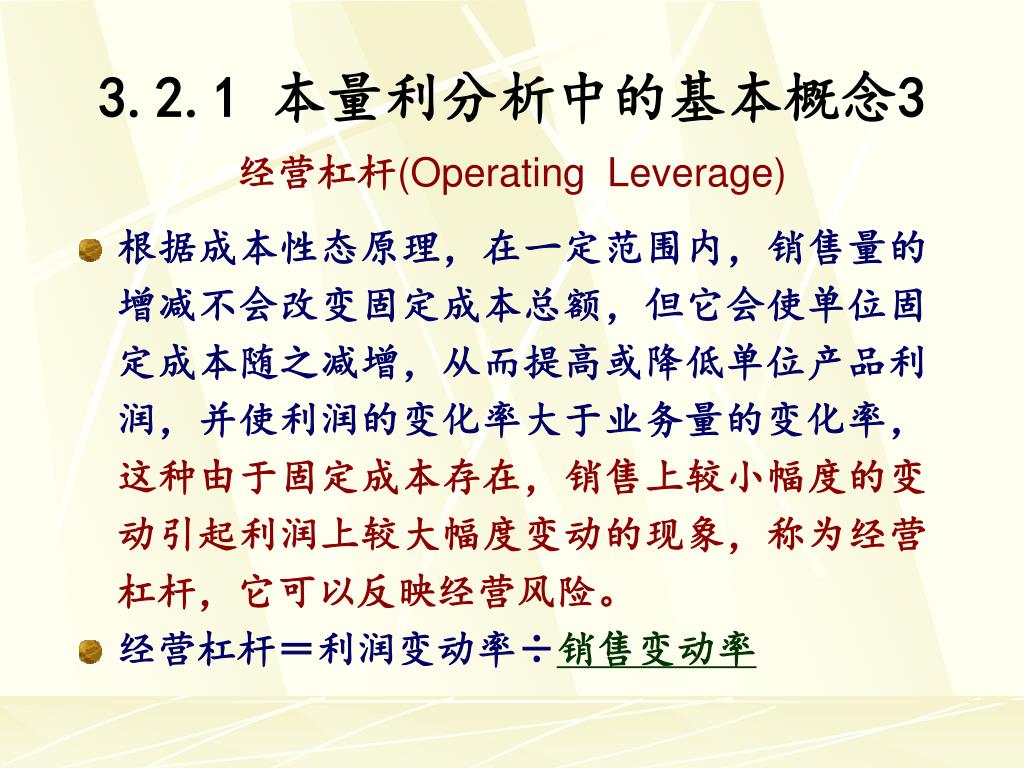 3.2.1 本量利分析中的基本概念3

经营杠杆(Operating Leverage)

根据成本性态原理，在一定范围内，销售量的增减不会改变固定成本总额，但它会使单位固定成本随之减增，从而提高或降低单位产品利润，并使利润的变化率大于业务量的变化率，这种由于固定成本存在，销售上较小幅度的变动引起利润上较大幅度变动的现象，称为经营杠杆，它可以反映经营风险。

经营杠杆＝利润变动率÷销售变动率